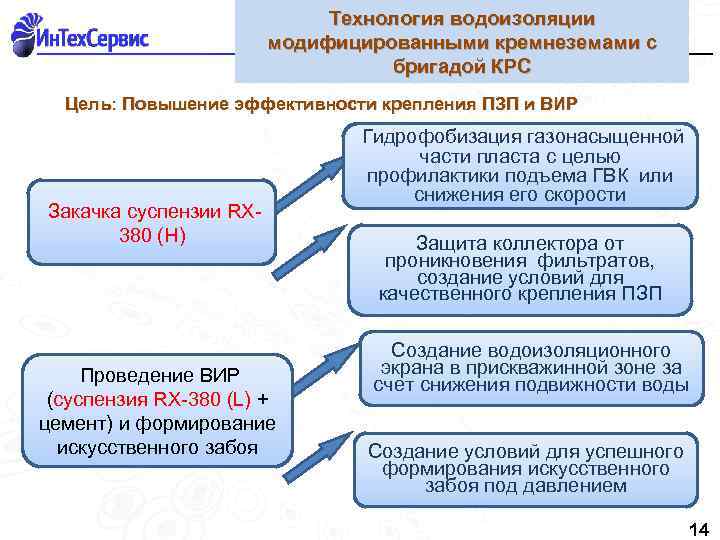 ИнТехСервис

Технология водоизоляции модифицированными кремнеземами с бригадой КРС

Цель: Повышение эффективности крепления ПЗП и ВИР

Закачка суспензии RX-380 (H)

Гидрофобизация газонасыщенной части пласта с целью профилактики подъема ГВК или снижения его скорости

Защита коллектора от проникновения фильтратов, создание условий для качественного крепления ПЗП

Проведение ВИР (суспензия RX-380 (L) + цемент) и формирование искусственного забоя

Создание водоизоляционного экрана в прискважинной зоне за счет снижения подвижности воды

Создание условий для успешного формирования искусственного забоя под давлением

14